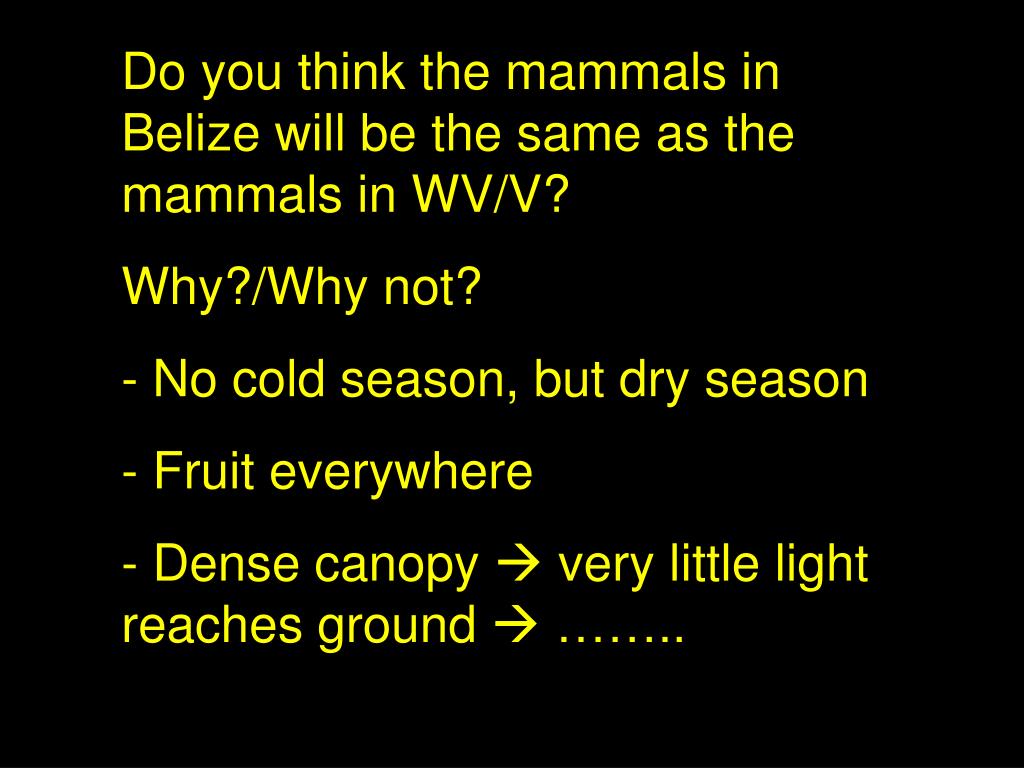 Do you think the mammals in Belize will be the same as the mammals in WV/V?

Why?/Why not?

- No cold season, but dry season

- Fruit everywhere

- Dense canopy → very little light reaches ground → ……..